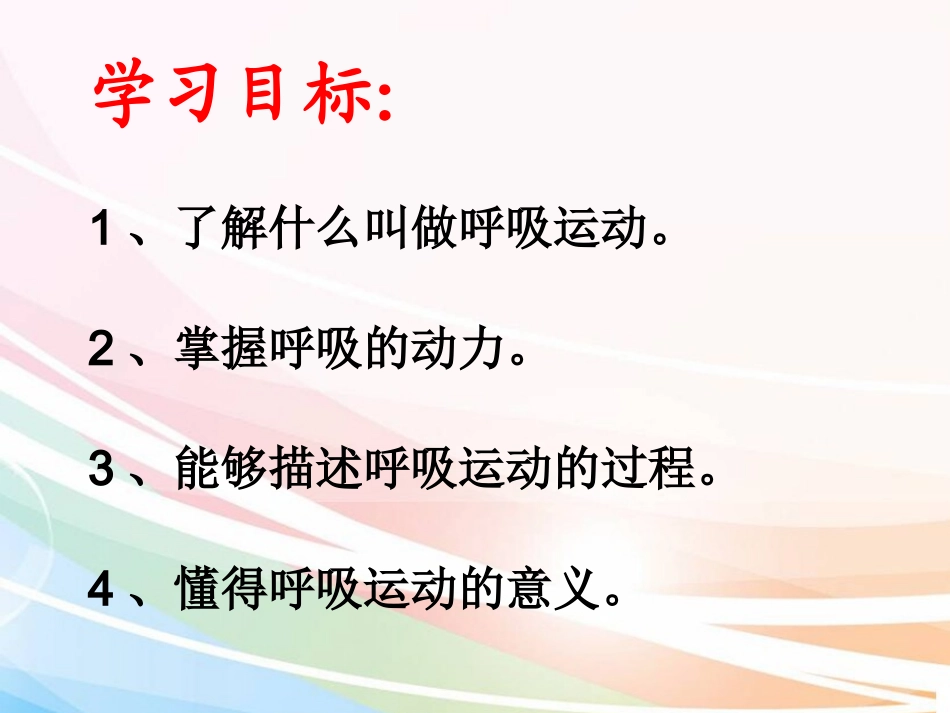 学习目标:

1、了解什么叫做呼吸运动。

2、掌握呼吸的动力。

3、能够描述呼吸运动的过程。

4、懂得呼吸运动的意义。